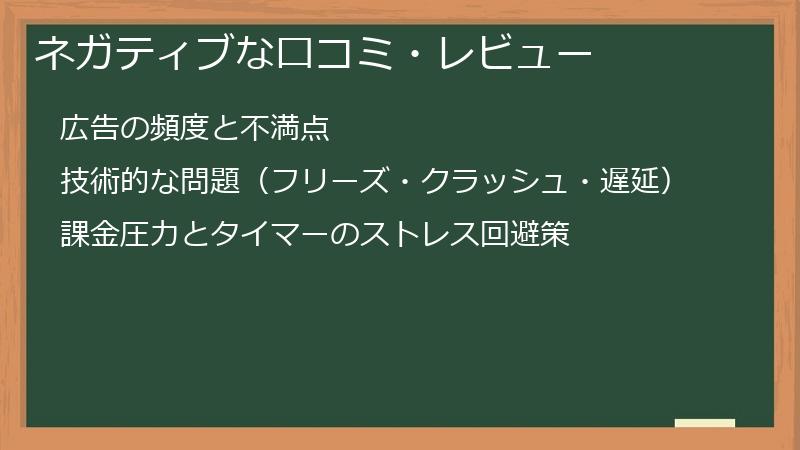 ネガティブな口コミ・レビュー

広告の頻度と不満点

技術的な問題（フリーズ・クラッシュ・遅延）

課金圧力とタイマーのストレス回避策